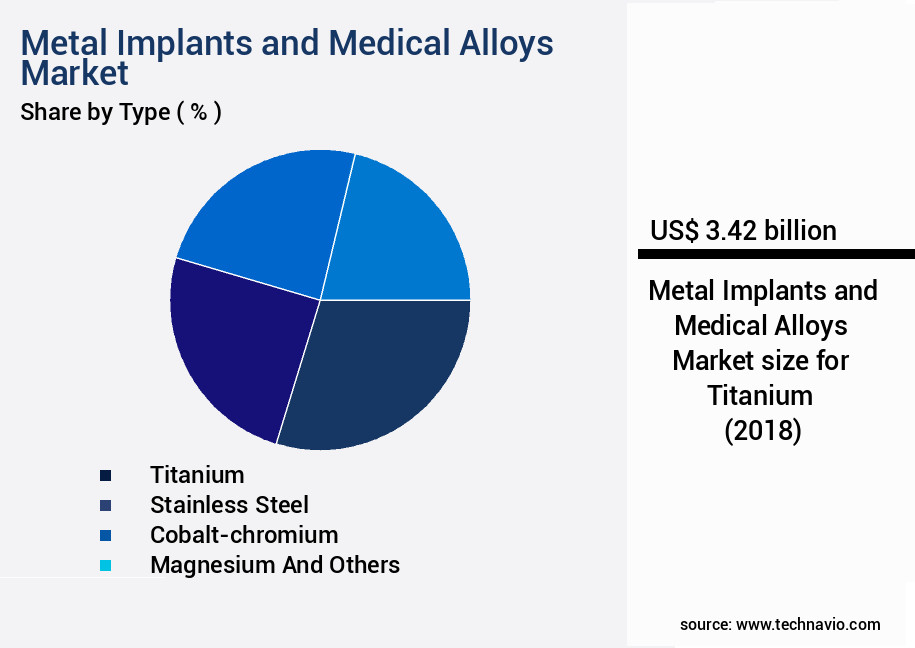 Metal Implants and Medical Alloys Market
Share by Type ( % )

Titanium
Stainless Steel
Cobalt-chromium
Magnesium And Others

US$ 3.42 billion

Metal Implants and Medical Alloys Market size for Titanium (2018)

source: www.technavio.com